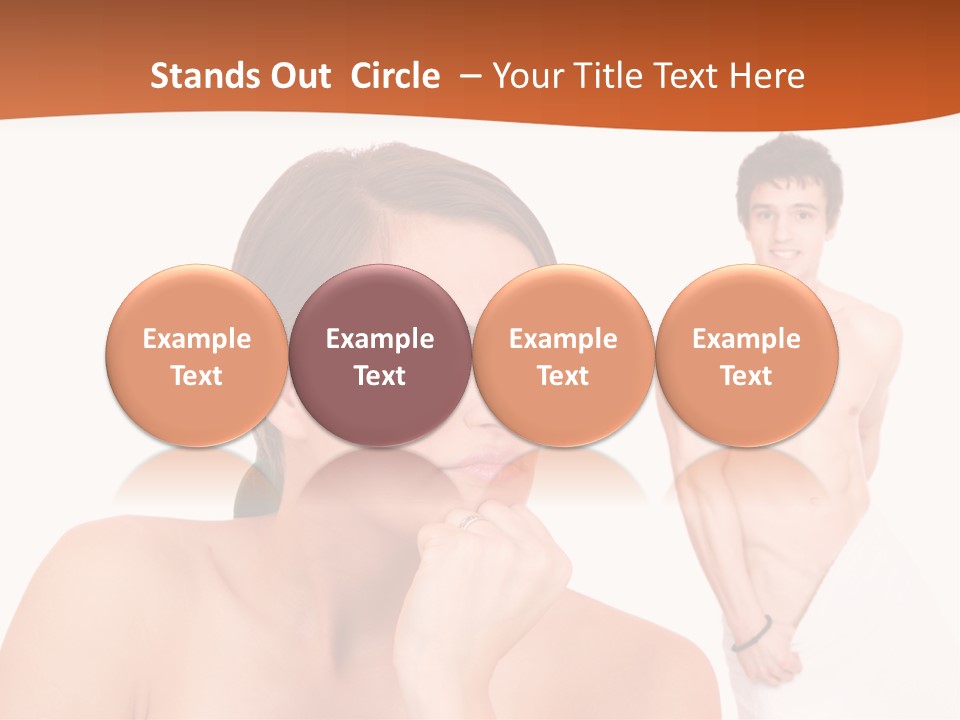 Stands Out Circle – Your Title Text Here

Example Text

Example Text

Example Text

Example Text